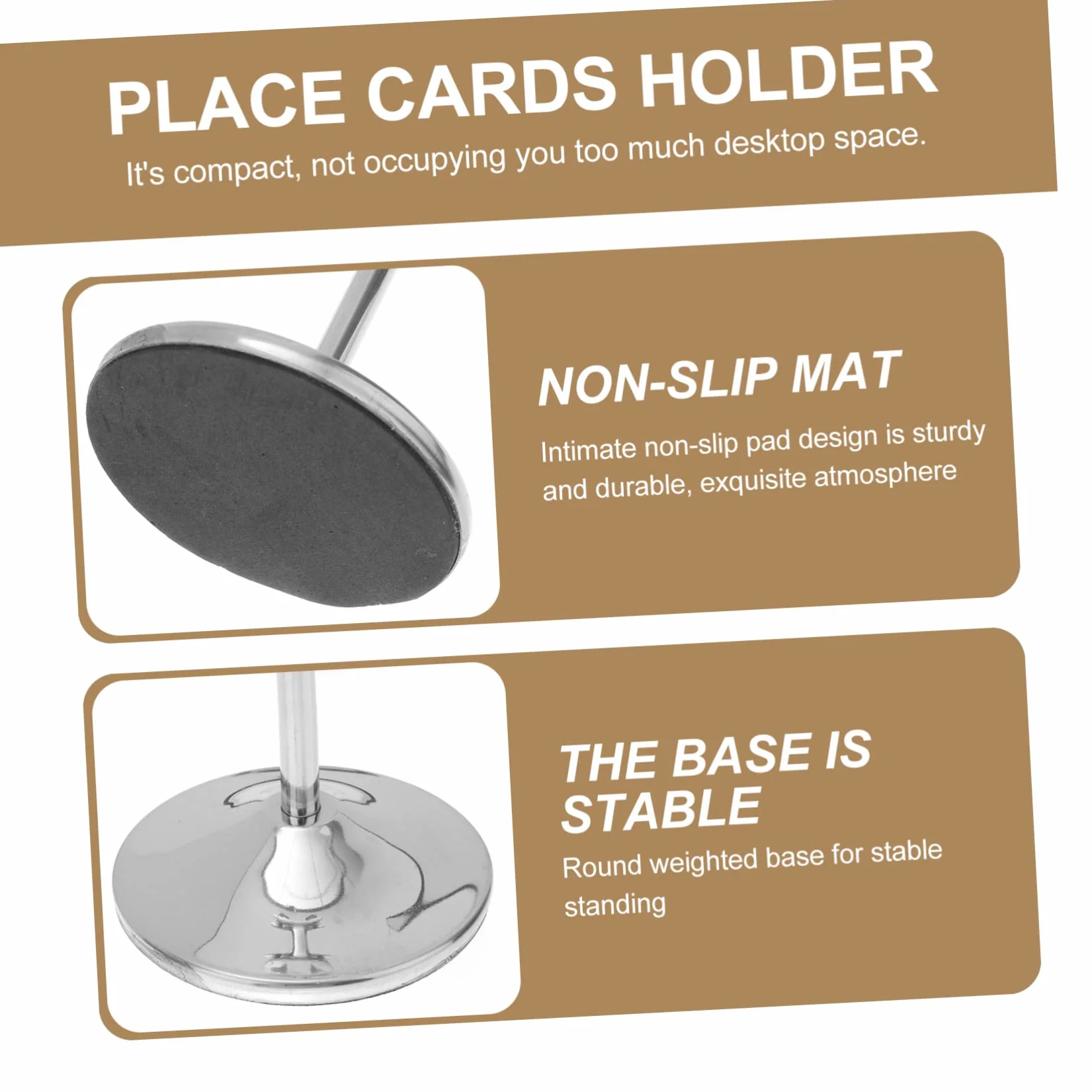 PLACE CARDS HOLDER

It's compact, not occupying you too much desktop space.

NON-SLIP MAT

Intimate non-slip pad design is sturdy and durable, exquisite atmosphere

THE BASE IS STABLE

Round weighted base for stable standing